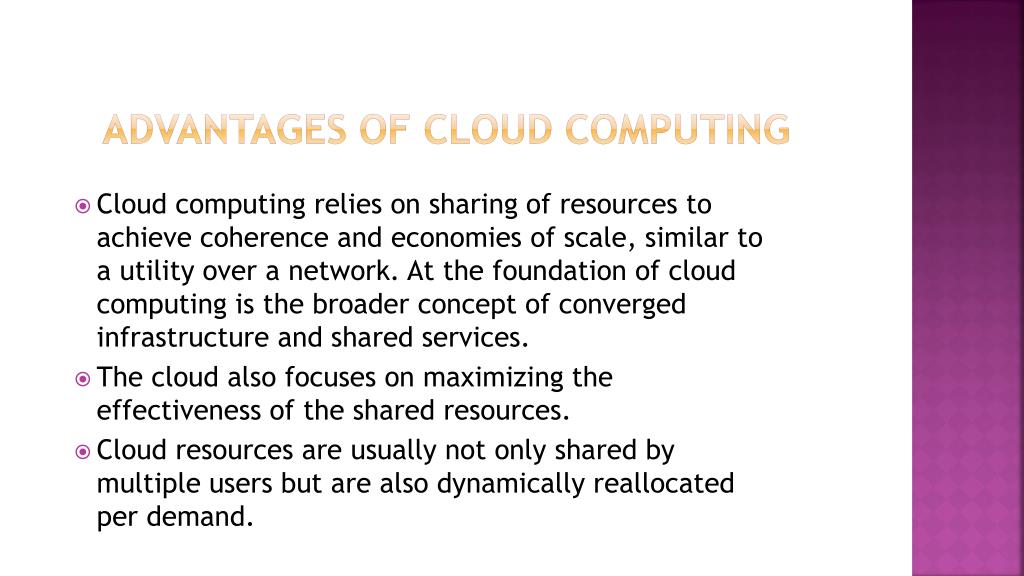 ADVANTAGES OF CLOUD COMPUTING

Cloud computing relies on sharing of resources to achieve coherence and economies of scale, similar to a utility over a network. At the foundation of cloud computing is the broader concept of converged infrastructure and shared services.

The cloud also focuses on maximizing the effectiveness of the shared resources.

Cloud resources are usually not only shared by multiple users but are also dynamically reallocated per demand.